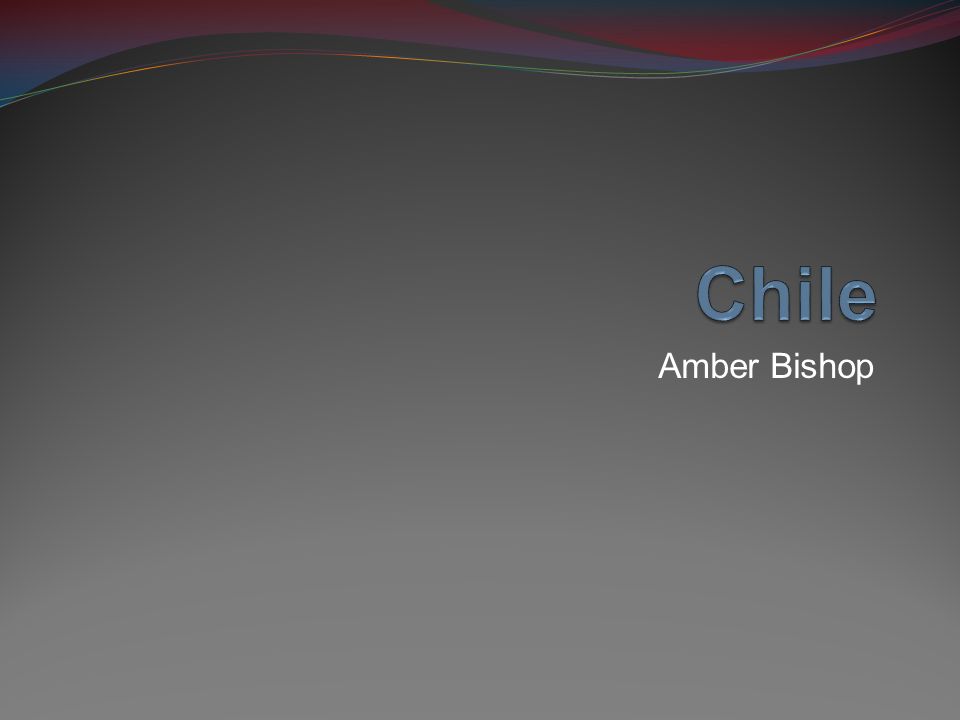 Chile

Amber Bishop